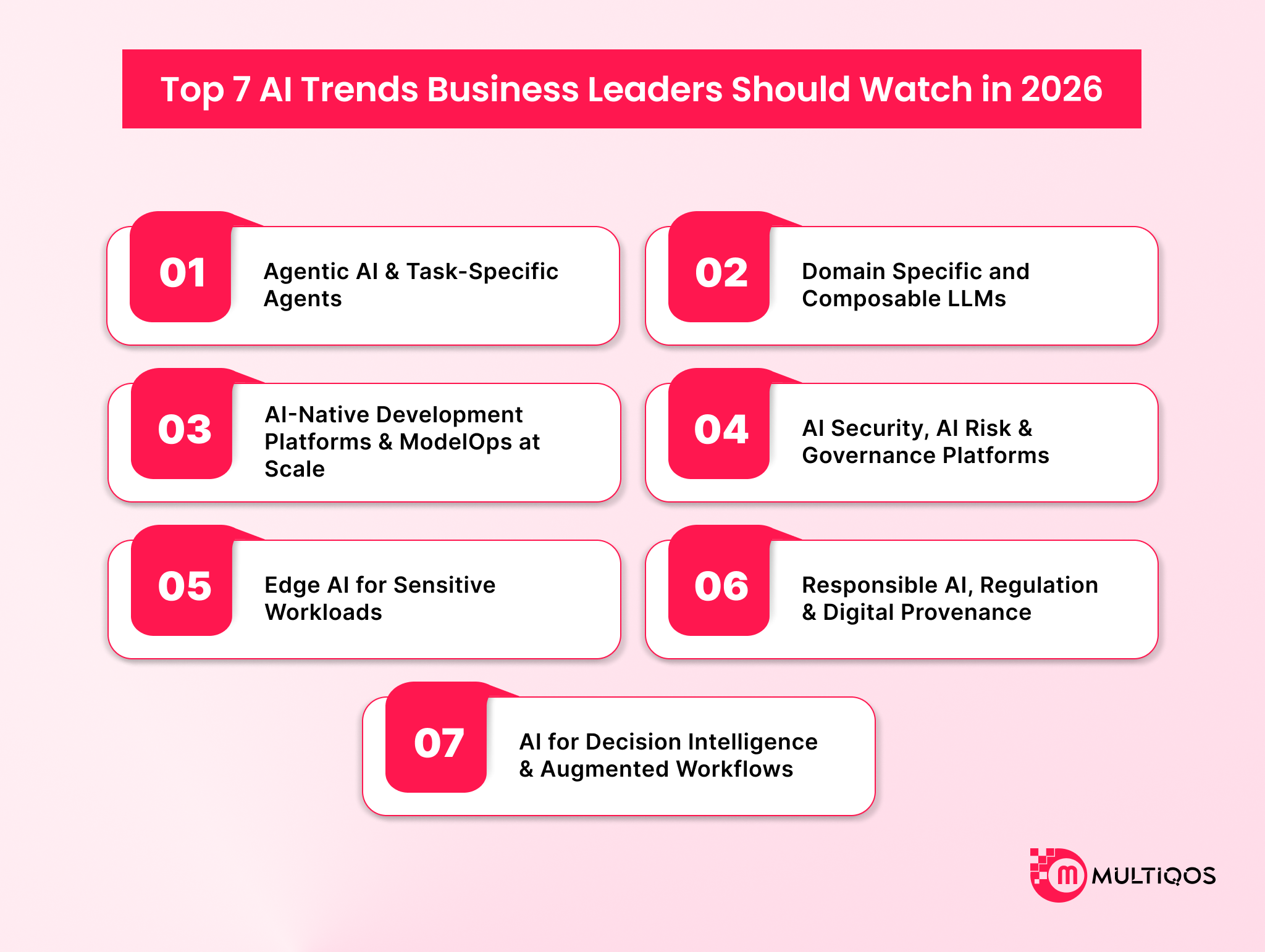 Top 7 AI Trends Business Leaders Should Watch in 2026

01
Agentic AI & Task-Specific Agents

02
Domain Specific and Composable LLMs

03
AI-Native Development Platforms & ModelOps at Scale

04
AI Security, AI Risk & Governance Platforms

05
Edge AI for Sensitive Workloads

06
Responsible AI, Regulation & Digital Provenance

07
AI for Decision Intelligence & Augmented Workflows

m MULTIQOS